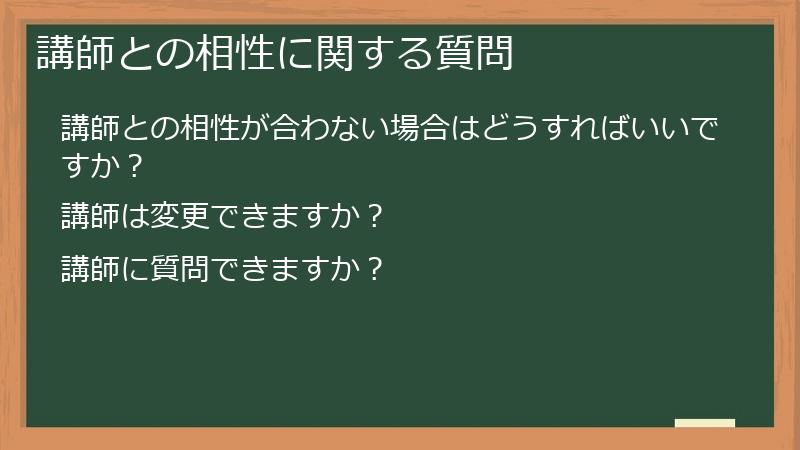 講師との相性に関する質問

講師との相性が合わない場合はどうすればいいですか？

講師は変更できますか？

講師に質問できますか？